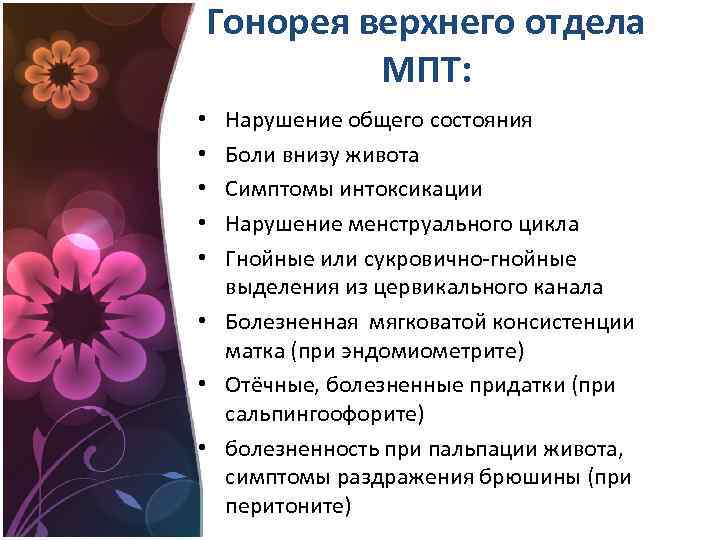 Гонорея верхнего отдела МПТ:

• Нарушение общего состояния
• Боли внизу живота
• Симптомы интоксикации
• Нарушение менструального цикла
• Гнойные или сукровично-гнойные выделения из цервикального канала
• Болезненная мягковатой консистенции матка (при эндомиометрите)
• Отёчные, болезненные придатки (при сальпингоофорите)
• болезненность при пальпации живота, симптомы раздражения брюшины (при перитоните)